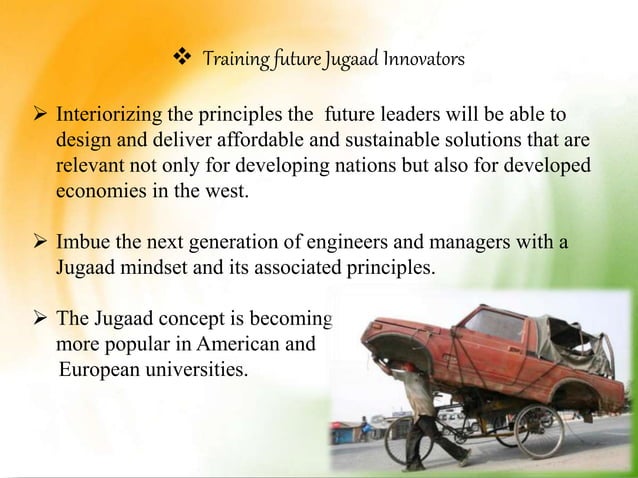 ❖ Training future Jugaad Innovators

➢ Interiorizing the principles the future leaders will be able to design and deliver affordable and sustainable solutions that are relevant not only for developing nations but also for developed economies in the west.

➢ Imbue the next generation of engineers and managers with a Jugaad mindset and its associated principles.

➢ The Jugaad concept is becoming more popular in American and European universities.